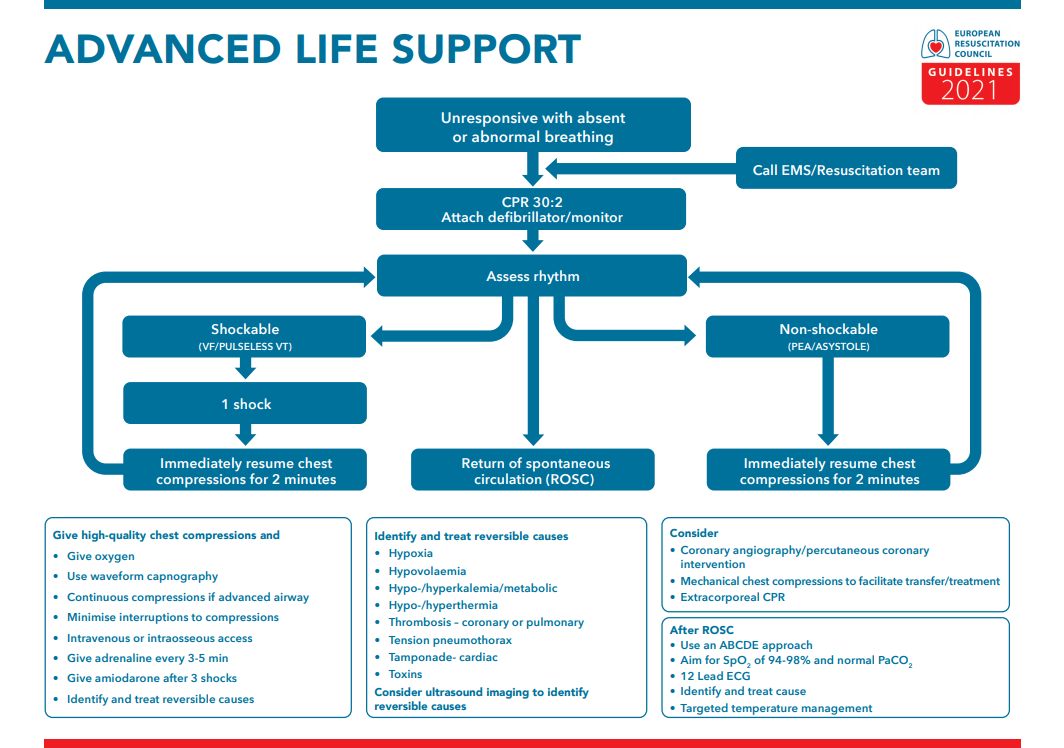 ADVANCED LIFE SUPPORT

EUROPEAN RESUSCITATION COUNCIL
GUIDELINES 2021

Unresponsive with absent or abnormal breathing

Call EMS/Resuscitation team

CPR 30:2
Attach defibrillator/monitor

Assess rhythm

Shockable
(VF/PULSELESS VT)

1 shock

Immediately resume chest compressions for 2 minutes

Return of spontaneous circulation (ROSC)

Non-shockable
(PEA/ASYSTOLE)

Immediately resume chest compressions for 2 minutes

Give high-quality chest compressions and
• Give oxygen
• Use waveform capnography
• Continuous compressions if advanced airway
• Minimise interruptions to compressions
• Intravenous or intraosseous access
• Give adrenaline every 3-5 min
• Give amiodarone after 3 shocks
• Identify and treat reversible causes

Identify and treat reversible causes
• Hypoxia
• Hypovolaemia
• Hypo-/hyperkalemia/metabolic
• Hypo-/hyperthermia
• Thrombosis – coronary or pulmonary
• Tension pneumothorax
• Tamponade- cardiac
• Toxins
Consider ultrasound imaging to identify reversible causes

Consider
• Coronary angiography/percutaneous coronary intervention
• Mechanical chest compressions to facilitate transfer/treatment
• Extracorporeal CPR

After ROSC
• Use an ABCDE approach
• Aim for $SpO_2$ of 94-98% and normal $PaCO_2$
• 12 Lead ECG
• Identify and treat cause
• Targeted temperature management